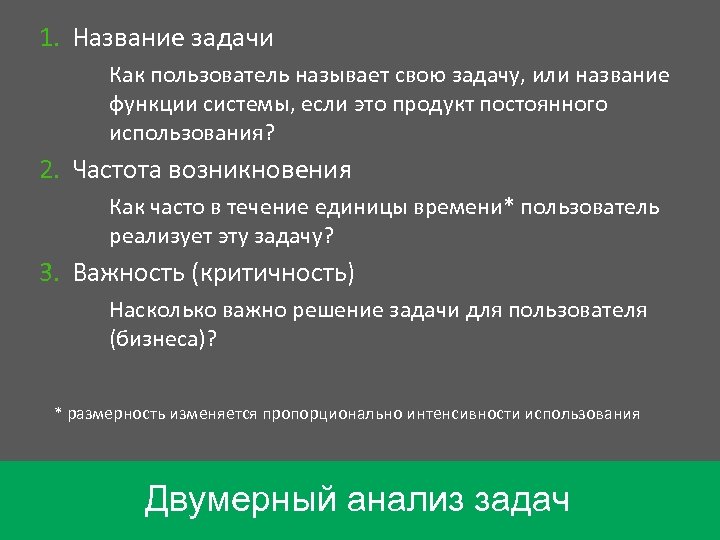 1. Название задачи

Как пользователь называет свою задачу, или название функции системы, если это продукт постоянного использования?

2. Частота возникновения

Как часто в течение единицы времени* пользователь реализует эту задачу?

3. Важность (критичность)

Насколько важно решение задачи для пользователя (бизнеса)?

* размерность изменяется пропорционально интенсивности использования

Двумерный анализ задач